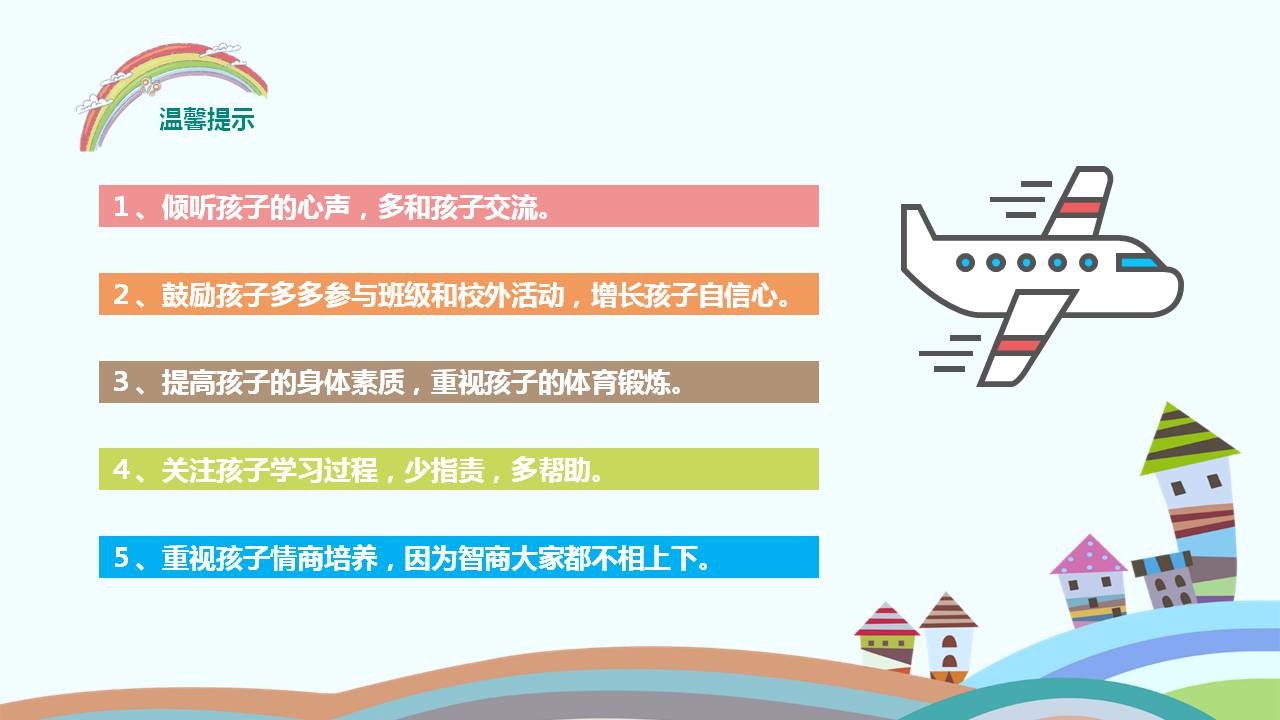 温馨提示

1、倾听孩子的心声，多和孩子交流。

2、鼓励孩子多多参与班级和校外活动，增长孩子自信心。

3、提高孩子的身体素质，重视孩子的体育锻炼。

4、关注孩子学习过程，少指责，多帮助。

5、重视孩子情商培养，因为智商大家都不相上下。